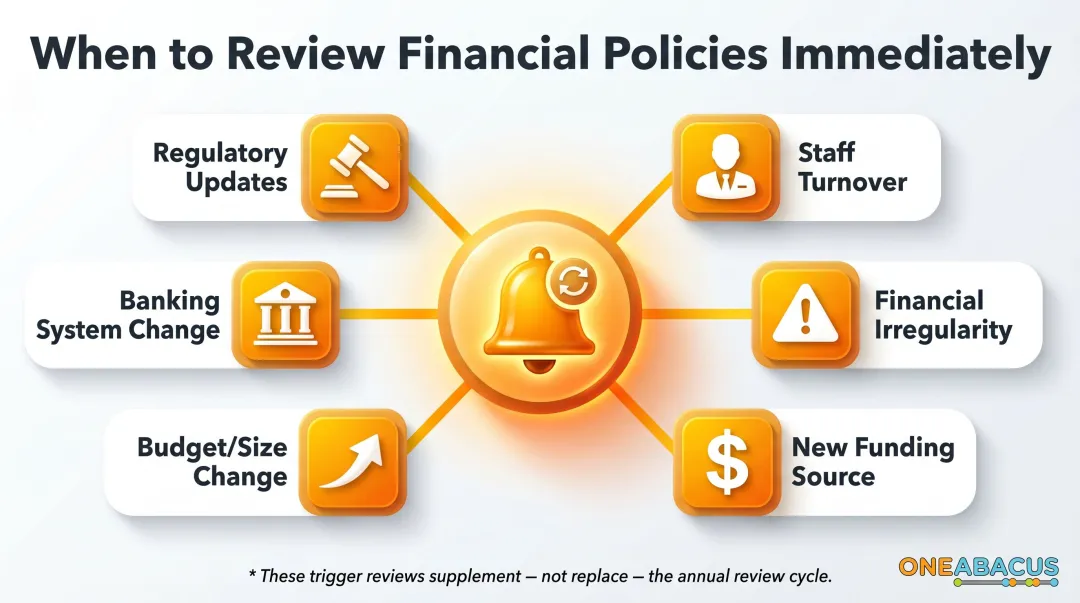 When to Review Financial Policies Immediately

Regulatory Updates

Banking System Change

Budget/Size Change

Staff Turnover

Financial Irregularity

New Funding Source

* These trigger reviews supplement — not replace — the annual review cycle.

ONEABACUS